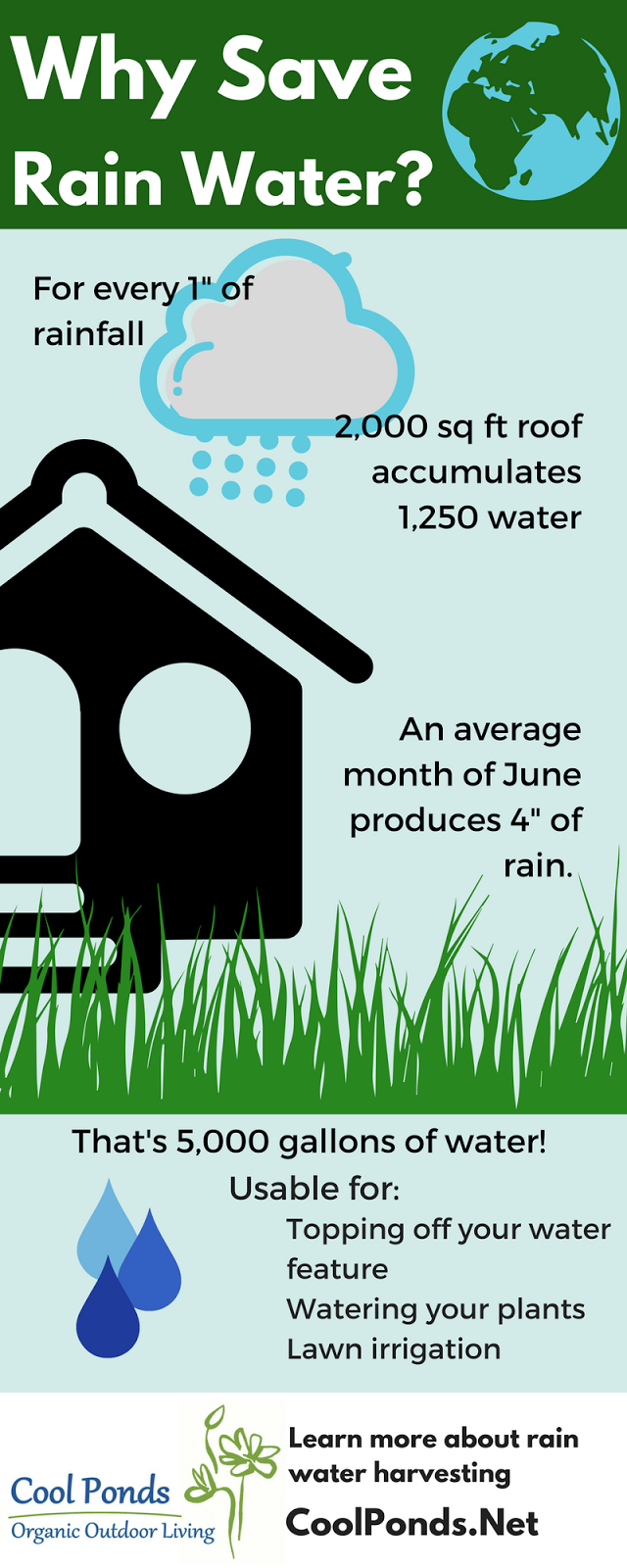 Why Save Rain Water?

For every 1" of rainfall

2,000 sq ft roof accumulates 1,250 water

An average month of June produces 4" of rain.

That's 5,000 gallons of water!

Usable for:

Topping off your water feature

Watering your plants

Lawn irrigation

Cool Ponds
Organic Outdoor Living

Learn more about rain water harvesting

CoolPonds.Net